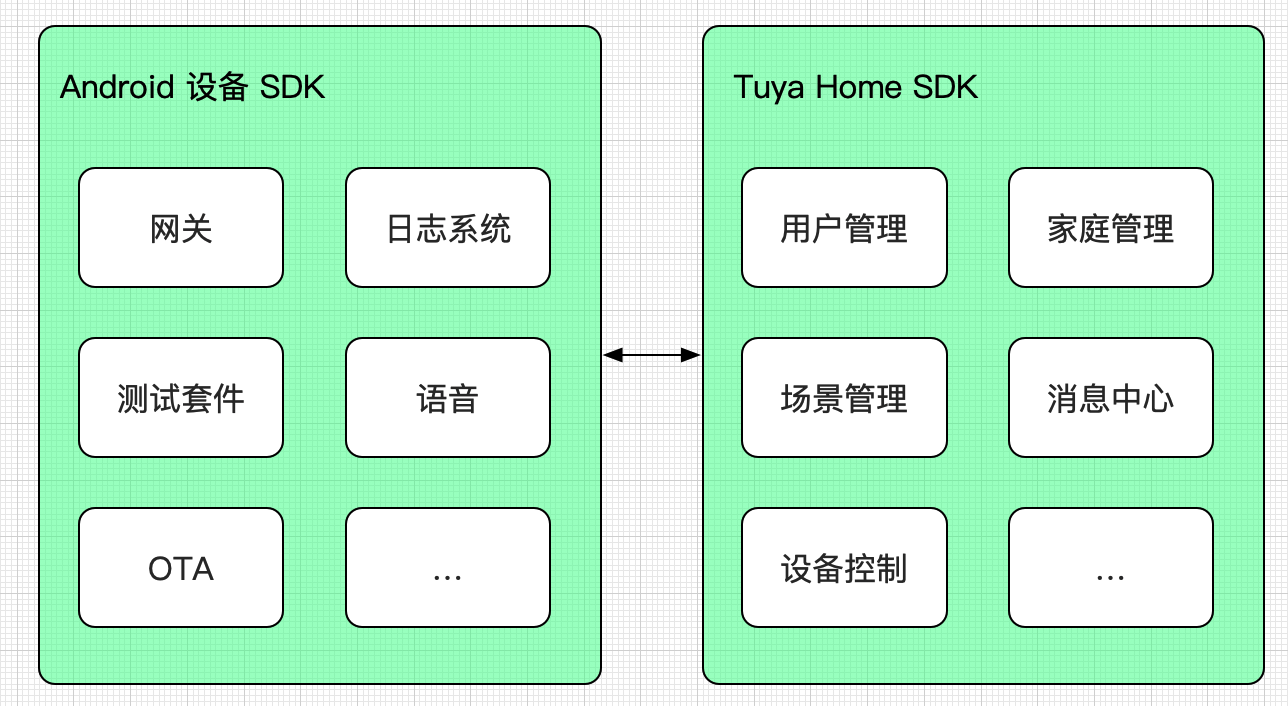 Android 设备 SDK

网关

日志系统

测试套件

语音

OTA

...

Tuya Home SDK

用户管理

家庭管理

场景管理

消息中心

设备控制

...